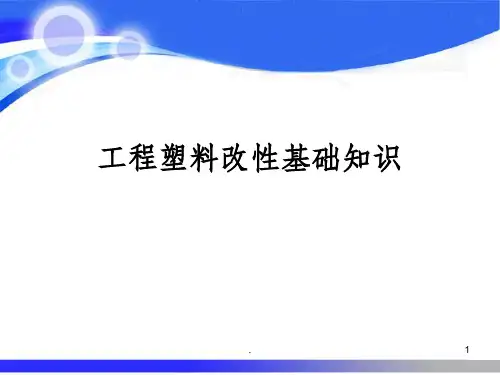 工程塑料改性基础知识

.

1